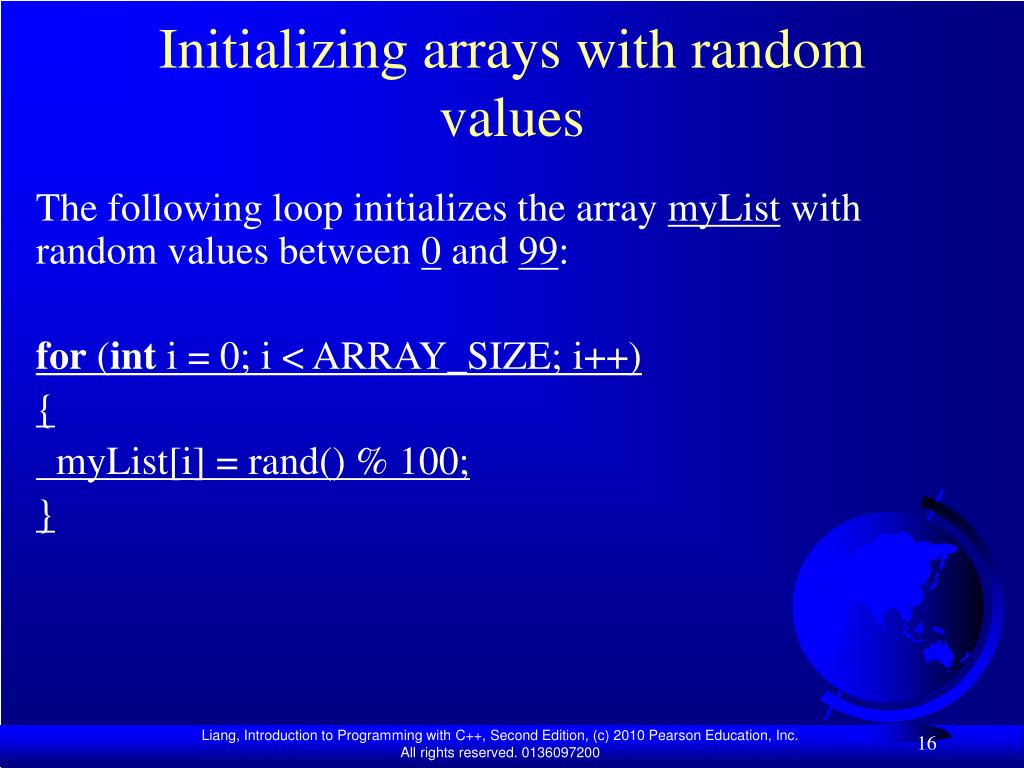 Initializing arrays with random values

The following loop initializes the array myList with random values between 0 and 99:

for (int i = 0; i < ARRAY_SIZE; i++)
{
  myList[i] = rand() % 100;
}

Liang, Introduction to Programming with C++, Second Edition, (c) 2010 Pearson Education, Inc. All rights reserved. 0136097200

16